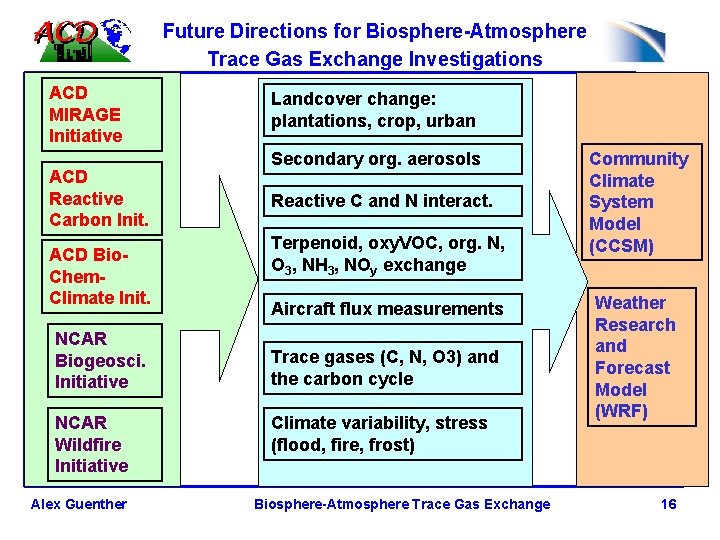 ACD

Future Directions for Biosphere-Atmosphere Trace Gas Exchange Investigations

ACD MIRAGE Initiative

ACD Reactive Carbon Init.

ACD Bio-Chem-Climate Init.

NCAR Biogeosci. Initiative

NCAR Wildfire Initiative

Landcover change: plantations, crop, urban

Secondary org. aerosols

Reactive C and N interact.

Terpenoid, oxyVOC, org. N, $O_3$, $NH_3$, $NO_y$ exchange

Aircraft flux measurements

Trace gases (C, N, O3) and the carbon cycle

Climate variability, stress (flood, fire, frost)

Community Climate System Model (CCSM)

Weather Research and Forecast Model (WRF)

Alex Guenther

Biosphere-Atmosphere Trace Gas Exchange

16